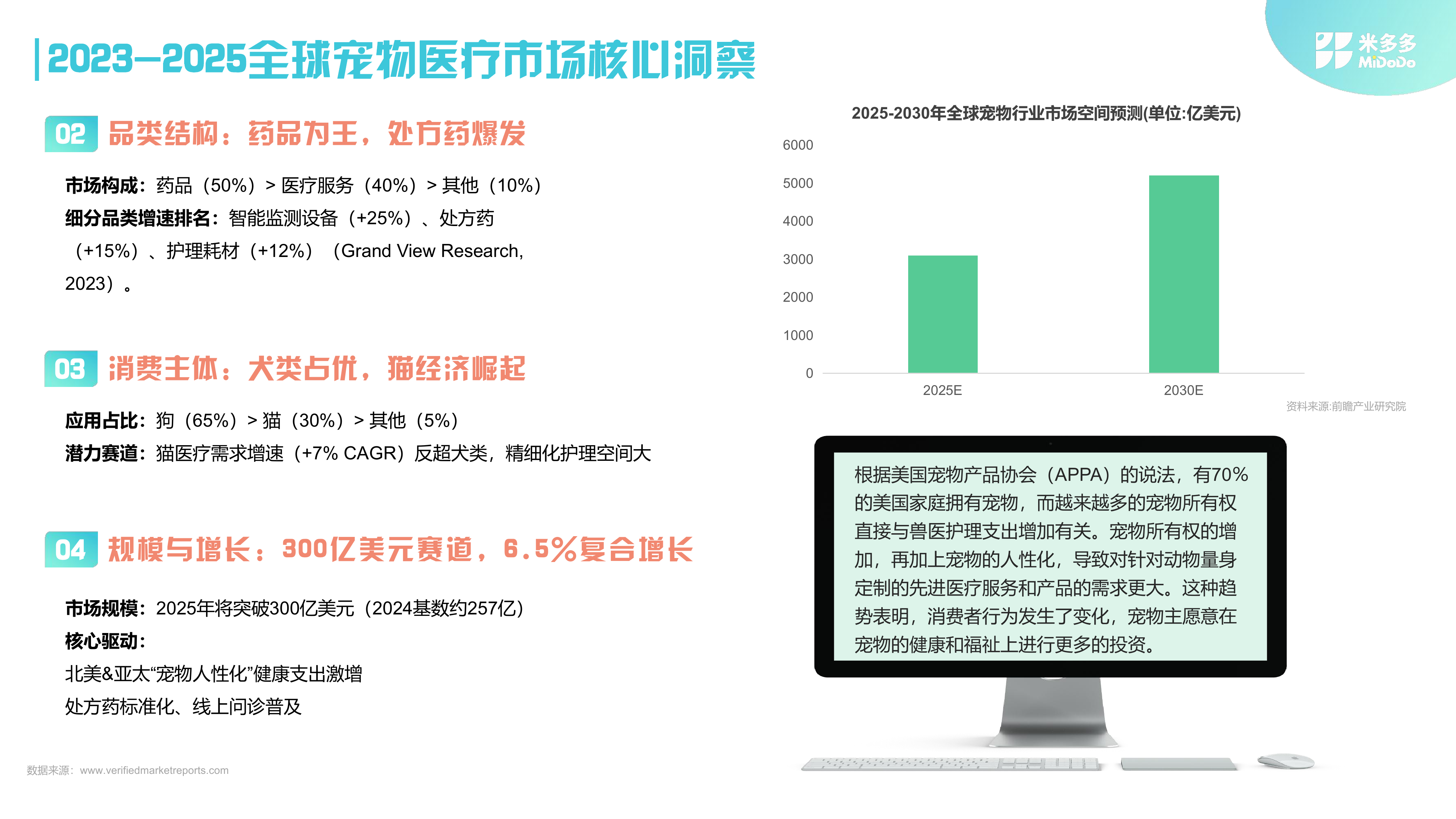 2023—2025全球宠物医疗市场核心洞察

米多多 MiDoDo

02 品类结构：药品为王，处方药爆发

市场构成：药品（50%）> 医疗服务（40%）> 其他（10%）
细分品类增速排名：智能监测设备（+25%）、处方药（+15%）、护理耗材（+12%）（Grand View Research, 2023）。

03 消费主体：犬类占优，猫经济崛起

应用占比：狗（65%）> 猫（30%）> 其他（5%）
潜力赛道：猫医疗需求增速（+7% CAGR）反超犬类，精细化护理空间大

04 规模与增长：300亿美元赛道，6.5%复合增长

市场规模：2025年将突破300亿美元（2024基数约257亿）
核心驱动：
北美&亚太“宠物人性化”健康支出激增
处方药标准化、线上问诊普及

数据来源：www.verifiedmarketreports.com

2025-2030年全球宠物行业市场空间预测(单位:亿美元)

6000
5000
4000
3000
2000
1000
0
2025E
2030E

资料来源:前瞻产业研究院

根据美国宠物产品协会（APPA）的说法，有70%的美国家庭拥有宠物，而越来越多的宠物所有权直接与兽医护理支出增加有关。宠物所有权的增加，再加上宠物的人性化，导致对针对动物量身定制的先进医疗服务和产品的需求更大。这种趋势表明，消费者行为发生了变化，宠物主愿意在宠物的健康和福祉上进行更多的投资。